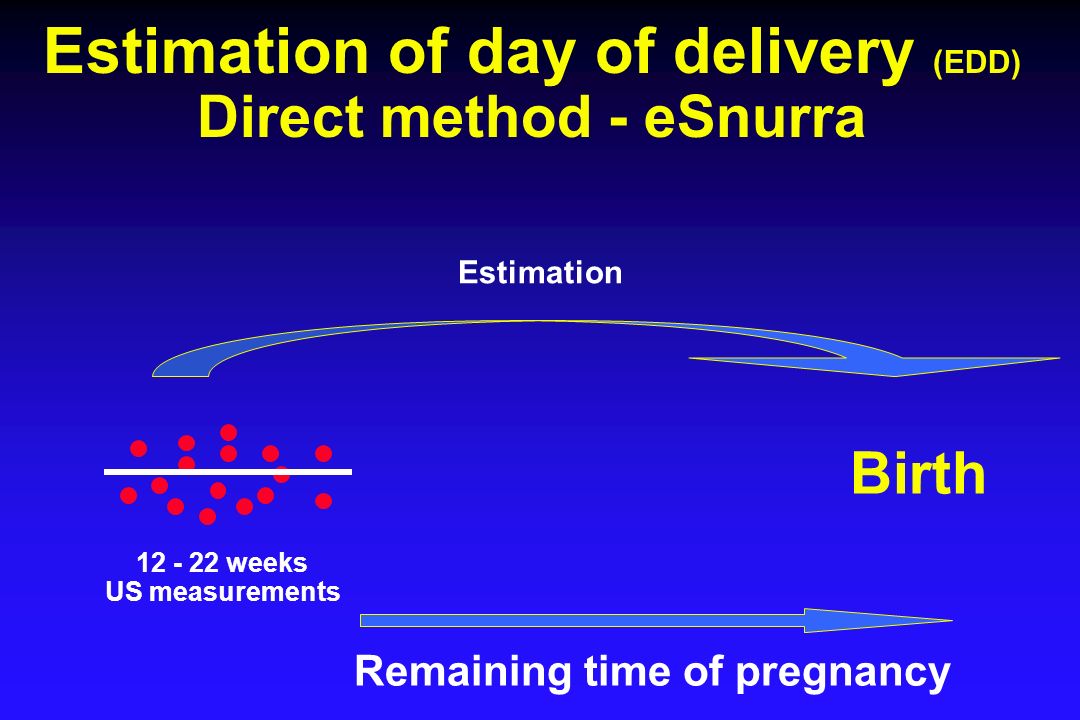 Estimation of day of delivery (EDD)
Direct method - eSnurra

Estimation

Birth

12 - 22 weeks
US measurements

Remaining time of pregnancy